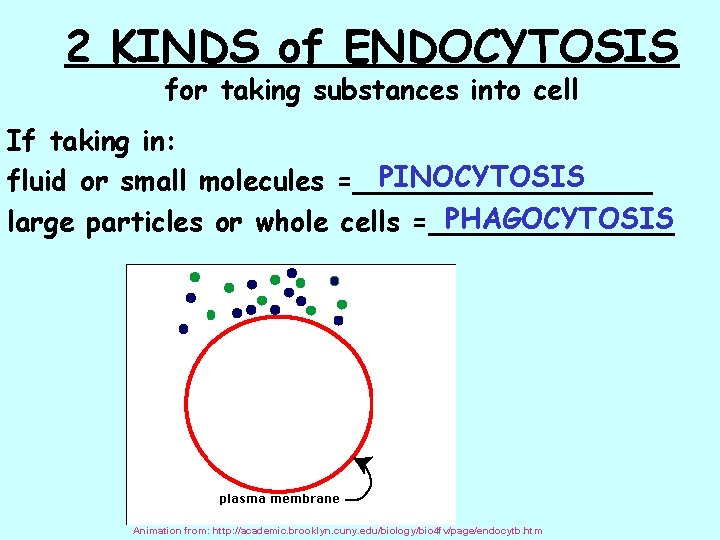 2 KINDS of ENDOCYTOSIS

for taking substances into cell

If taking in:
fluid or small molecules = PINOCYTOSIS
large particles or whole cells = PHAGOCYTOSIS

plasma membrane

Animation from: http://academic.brooklyn.cuny.edu/biology/bio4fv/page/endocytb.htm